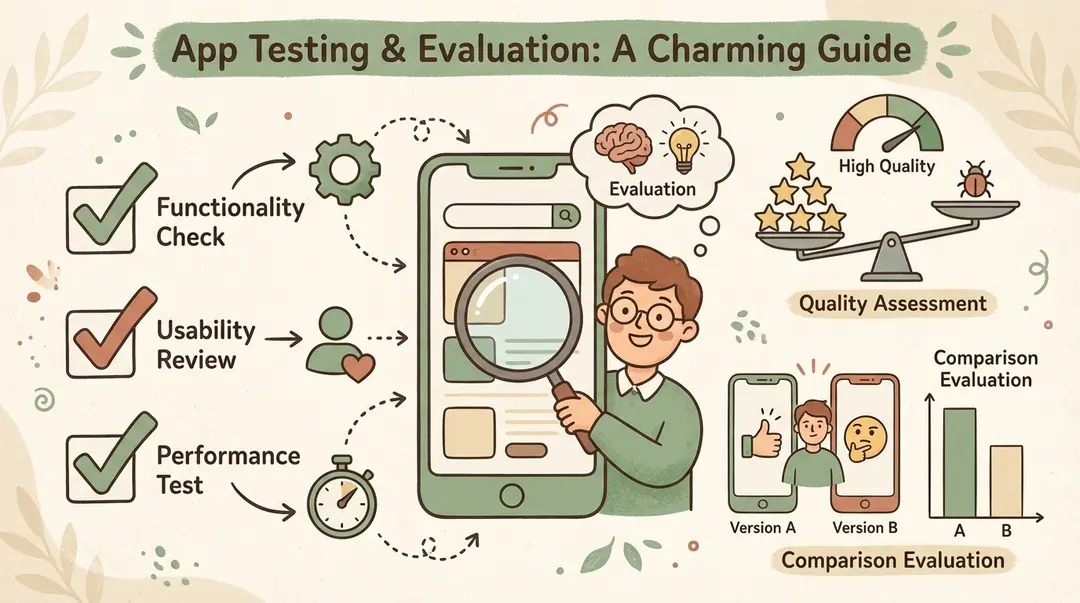 App Testing & Evaluation: A Charming Guide

Functionality Check

Usability Review

Performance Test

Evaluation

High Quality

Quality Assessment

Comparison Evaluation

Version A

Version B

A

B

Comparison Evaluation